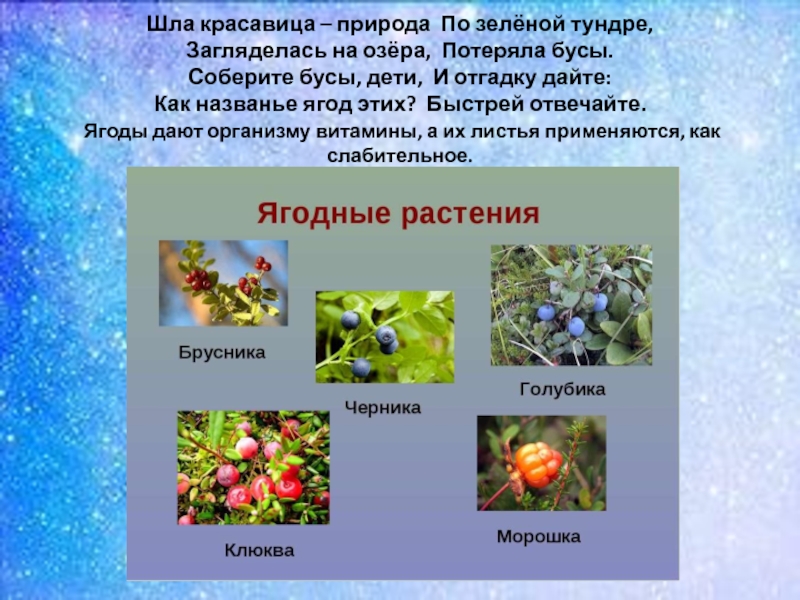 Шла красавица – природа По зелёной тундре,
Загляделась на озёра, Потеряла бусы.
Соберите бусы, дети, И отгадку дайте:
Как названье ягод этих? Быстрей отвечайте.
Ягоды дают организму витамины, а их листья применяются, как слабительное.

Ягодные растения

Брусника

Черника

Голубика

Клюква

Морошка